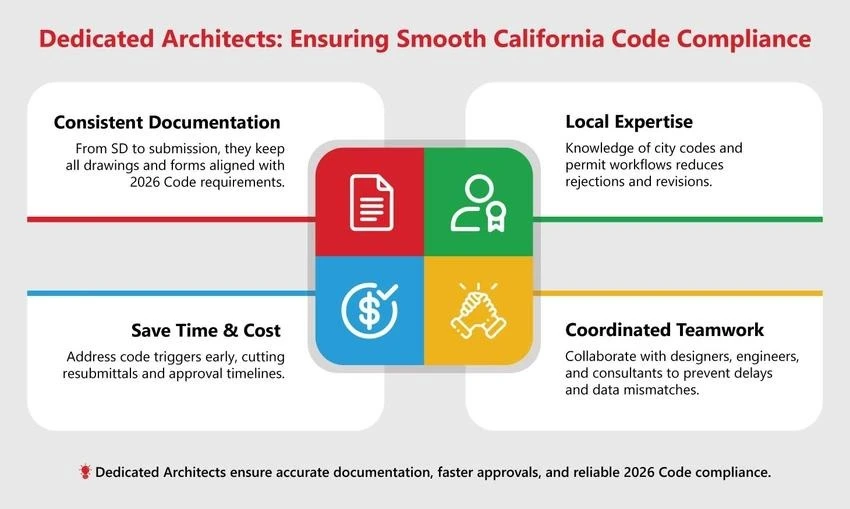 Dedicated Architects: Ensuring Smooth California Code Compliance

Consistent Documentation

From SD to submission, they keep all drawings and forms aligned with 2026 Code requirements.

Local Expertise

Knowledge of city codes and permit workflows reduces rejections and revisions.

Save Time & Cost

Address code triggers early, cutting resubmittals and approval timelines.

Coordinated Teamwork

Collaborate with designers, engineers, and consultants to prevent delays and data mismatches.

Dedicated Architects ensure accurate documentation, faster approvals, and reliable 2026 Code compliance.